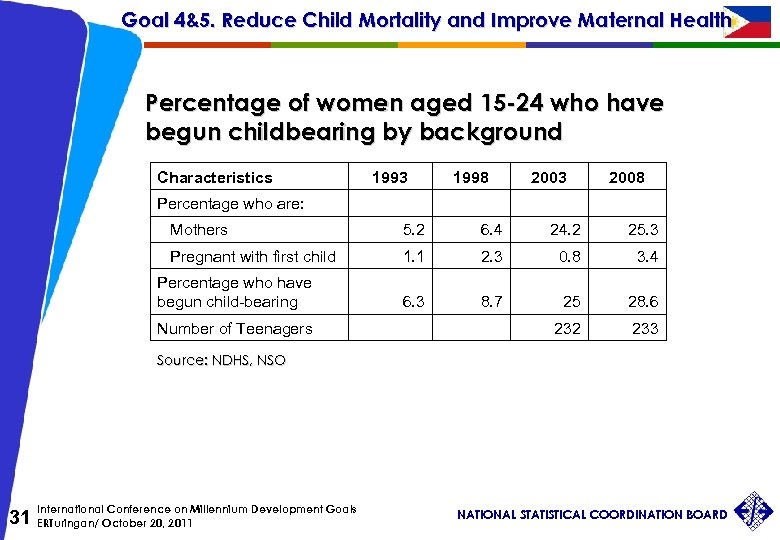 Goal 4&5. Reduce Child Mortality and Improve Maternal Health

Percentage of women aged 15-24 who have begun childbearing by background

| Characteristics | 1993 | 1998 | 2003 | 2008 |
|---|---|---|---|---|
| Percentage who are: | | | | |
| Mothers | 5.2 | 6.4 | 24.2 | 25.3 |
| Pregnant with first child | 1.1 | 2.3 | 0.8 | 3.4 |
| Percentage who have begun child-bearing | 6.3 | 8.7 | 25 | 28.6 |
| Number of Teenagers | | | 232 | 233 |

Source: NDHS, NSO

31 International Conference on Millennium Development Goals ERTuringan/ October 20, 2011

NATIONAL STATISTICAL COORDINATION BOARD